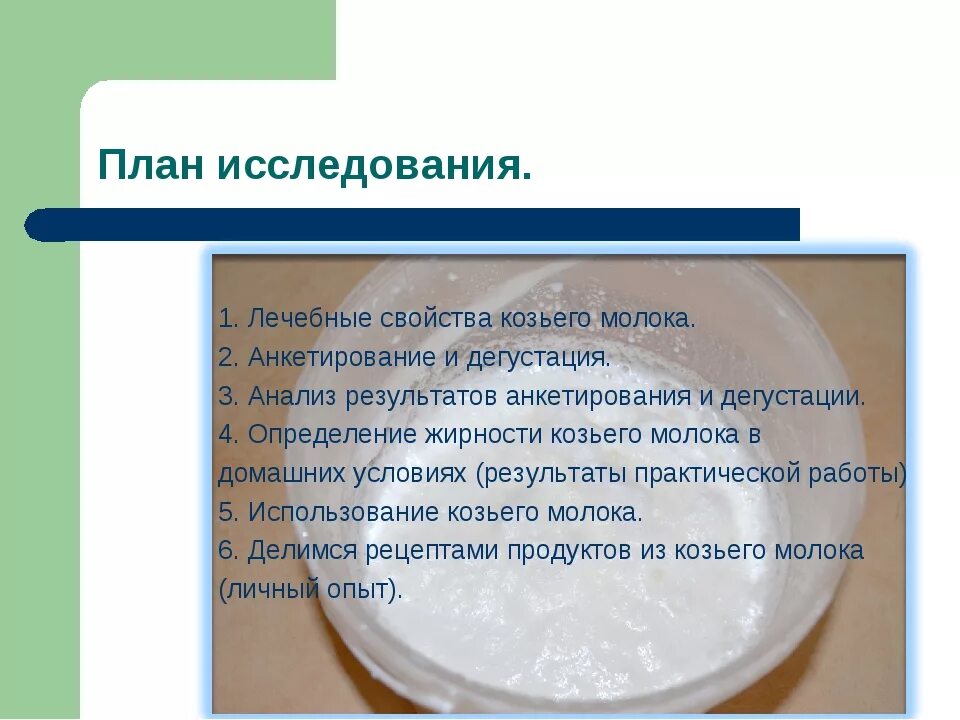 План исследования.

1. Лечебные свойства козьего молока.
2. Анкетирование и дегустация.
3. Анализ результатов анкетирования и дегустации.
4. Определение жирности козьего молока в домашних условиях (результаты практической работы)
5. Использование козьего молока.
6. Делимся рецептами продуктов из козьего молока (личный опыт).